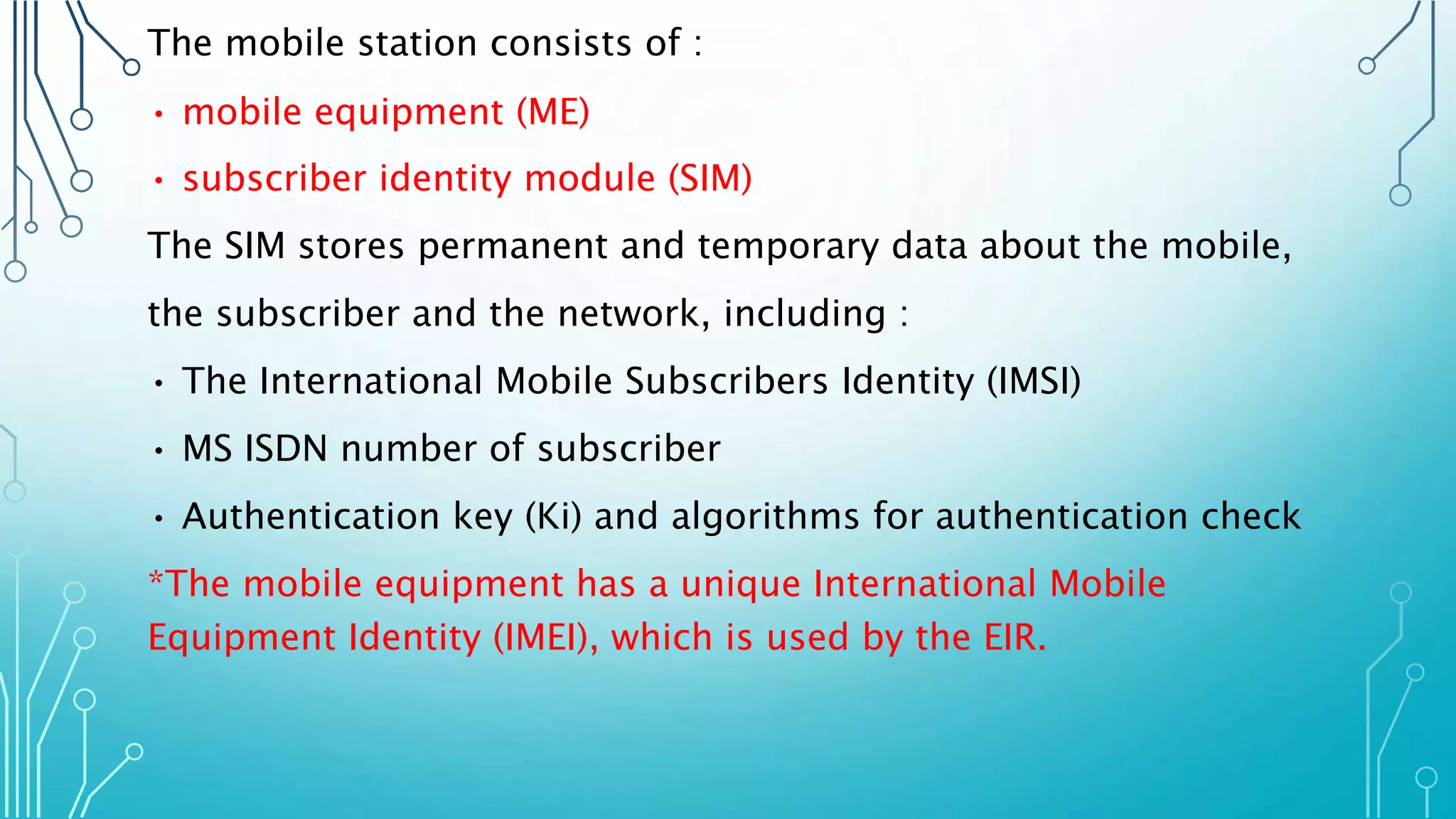 The mobile station consists of :

• mobile equipment (ME)

• subscriber identity module (SIM)

The SIM stores permanent and temporary data about the mobile, the subscriber and the network, including :

• The International Mobile Subscribers Identity (IMSI)

• MS ISDN number of subscriber

• Authentication key (Ki) and algorithms for authentication check

*The mobile equipment has a unique International Mobile Equipment Identity (IMEI), which is used by the EIR.